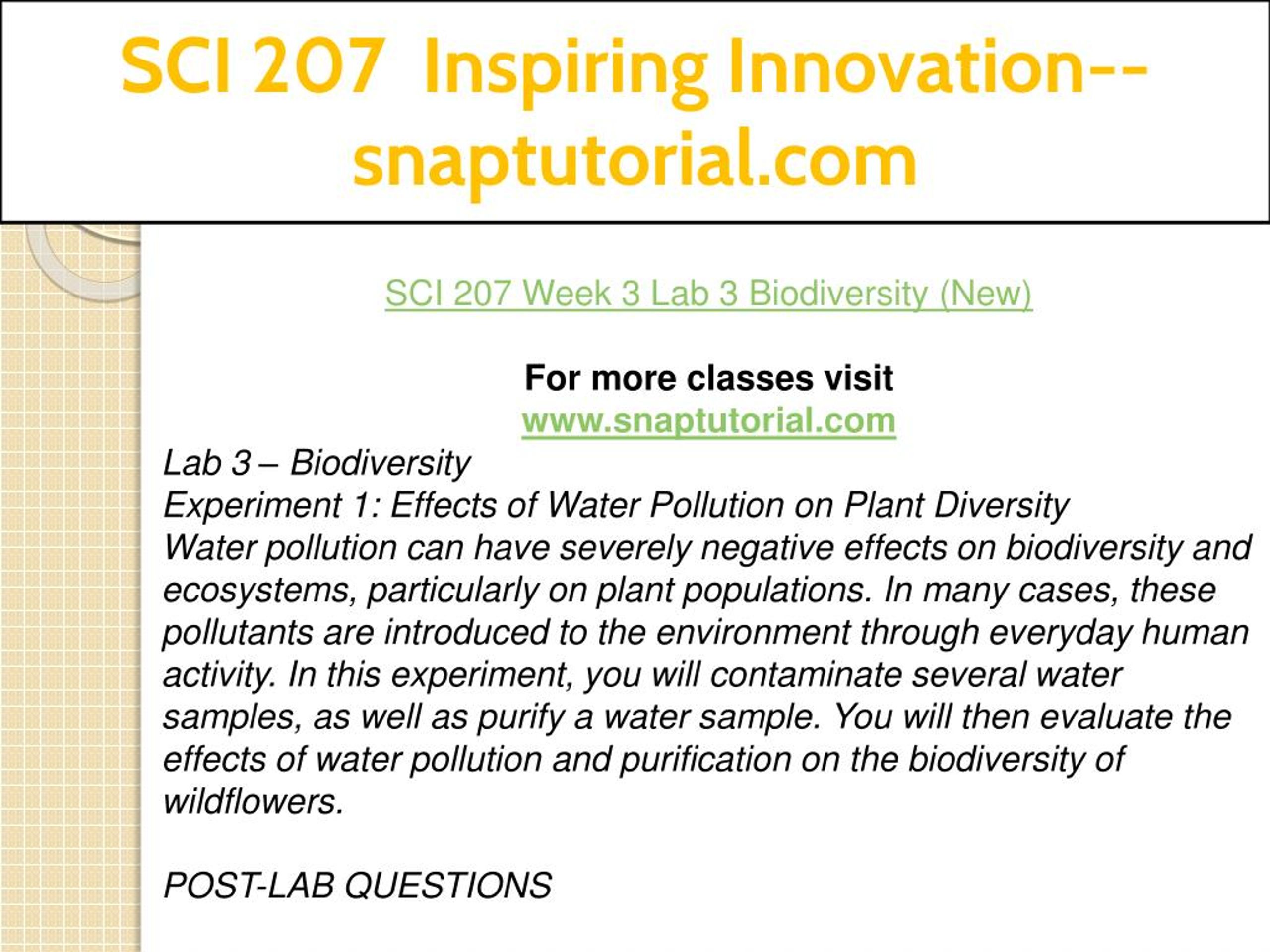 SCI 207 Inspiring Innovation--snaptutorial.com

SCI 207 Week 3 Lab 3 Biodiversity (New)

For more classes visit
www.snaptutorial.com

Lab 3 – Biodiversity
Experiment 1: Effects of Water Pollution on Plant Diversity
Water pollution can have severely negative effects on biodiversity and ecosystems, particularly on plant populations. In many cases, these pollutants are introduced to the environment through everyday human activity. In this experiment, you will contaminate several water samples, as well as purify a water sample. You will then evaluate the effects of water pollution and purification on the biodiversity of wildflowers.

POST-LAB QUESTIONS